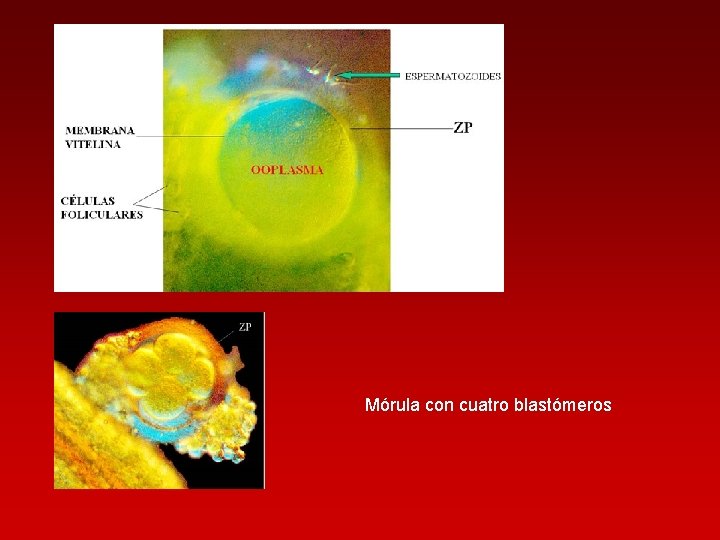 ESPERMATOZOIDES

MEMBRANA VITELINA

ZP

OOPLASMA

CÉLULAS FOLICULARES

ZP

Mórula con cuatro blastómeros